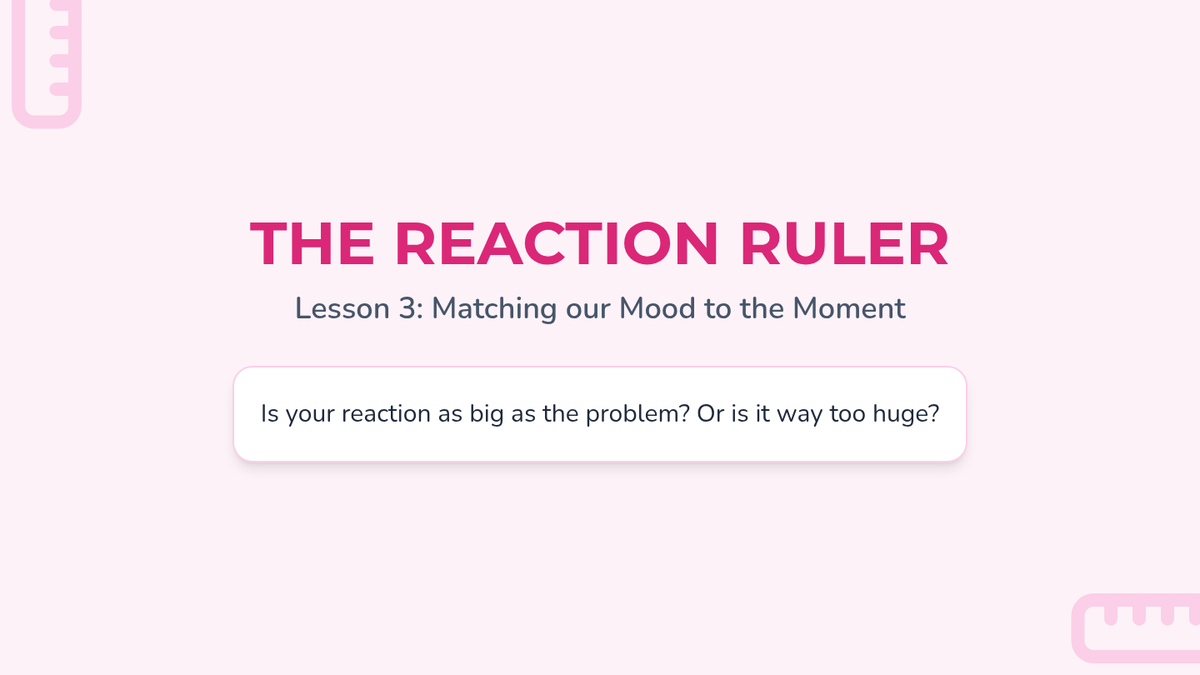 THE REACTION RULER

Lesson 3: Matching our Mood to the Moment

Is your reaction as big as the problem? Or is it way too huge?